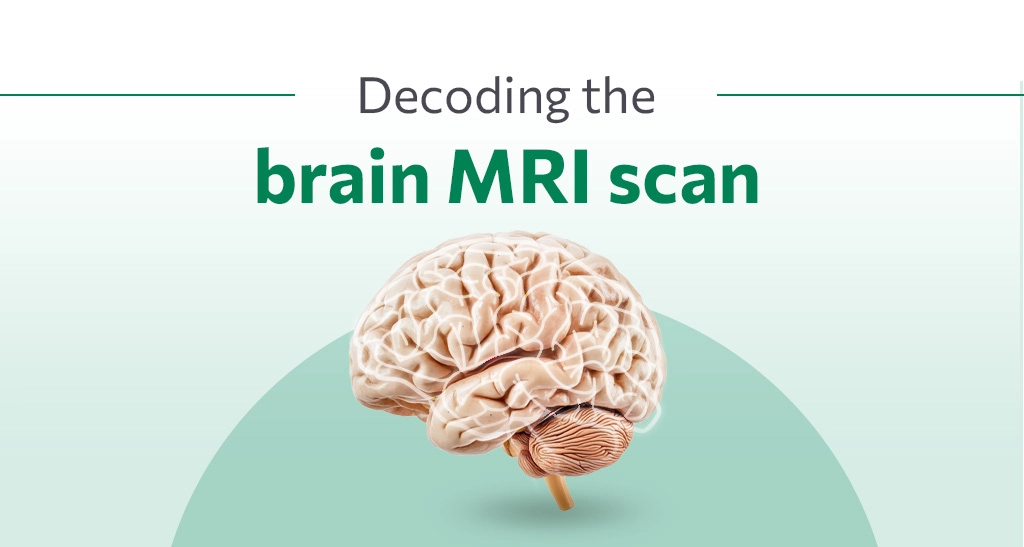 Decoding the

brain MRI scan